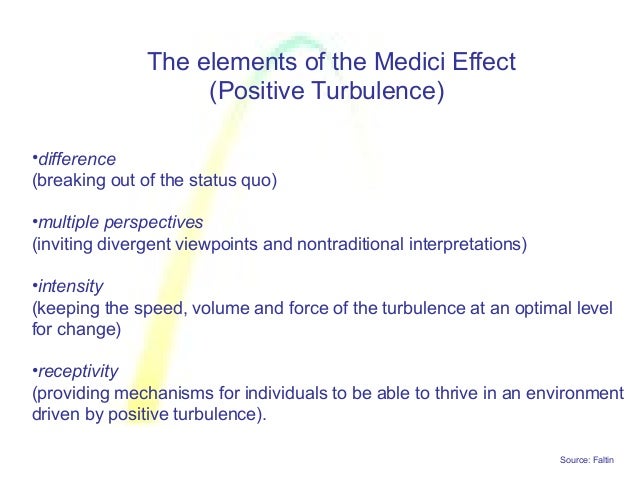 The elements of the Medici Effect
(Positive Turbulence)

•difference
(breaking out of the status quo)

•multiple perspectives
(inviting divergent viewpoints and nontraditional interpretations)

•intensity
(keeping the speed, volume and force of the turbulence at an optimal level for change)

•receptivity
(providing mechanisms for individuals to be able to thrive in an environment driven by positive turbulence).

Source: Faltin